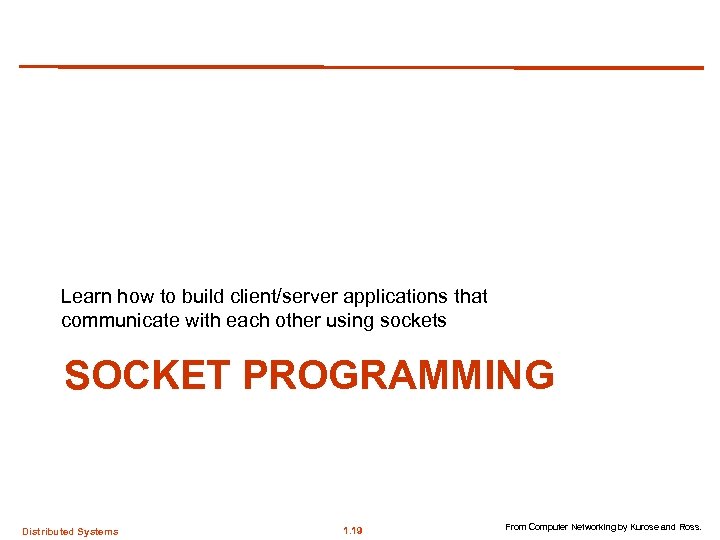 Learn how to build client/server applications that communicate with each other using sockets

SOCKET PROGRAMMING

Distributed Systems

1.19

From Computer Networking by Kurose and Ross.